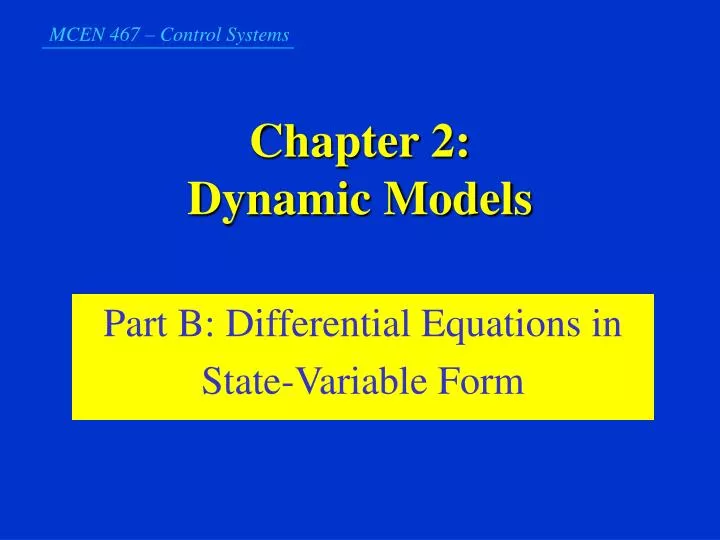 MCEN 467 – Control Systems

Chapter 2:
Dynamic Models

Part B: Differential Equations in State-Variable Form